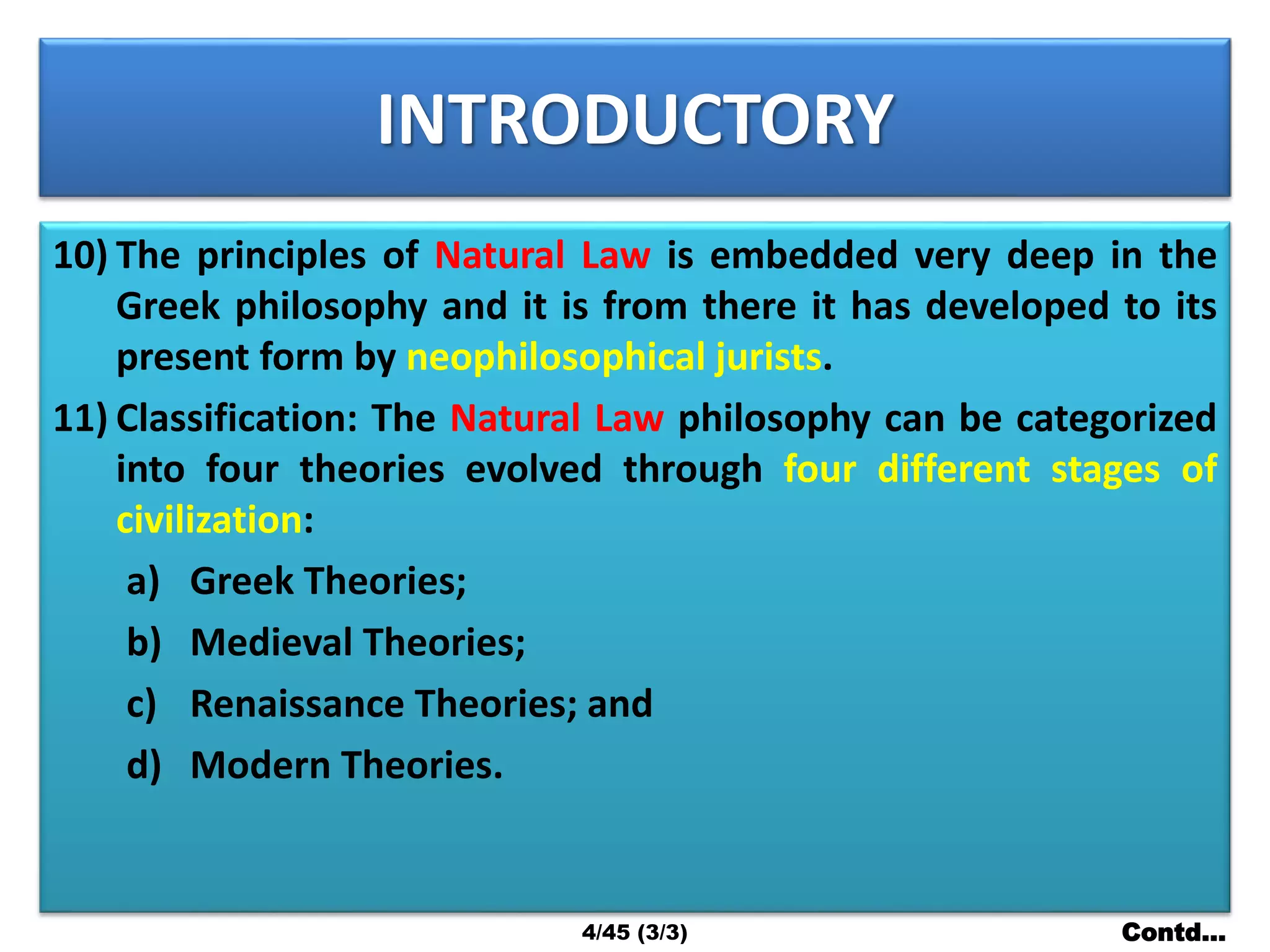 INTRODUCTORY

10) The principles of Natural Law is embedded very deep in the Greek philosophy and it is from there it has developed to its present form by neophilosophical jurists.

11) Classification: The Natural Law philosophy can be categorized into four theories evolved through four different stages of civilization:

a) Greek Theories;

b) Medieval Theories;

c) Renaissance Theories; and

d) Modern Theories.

4/45 (3/3)

Contd...